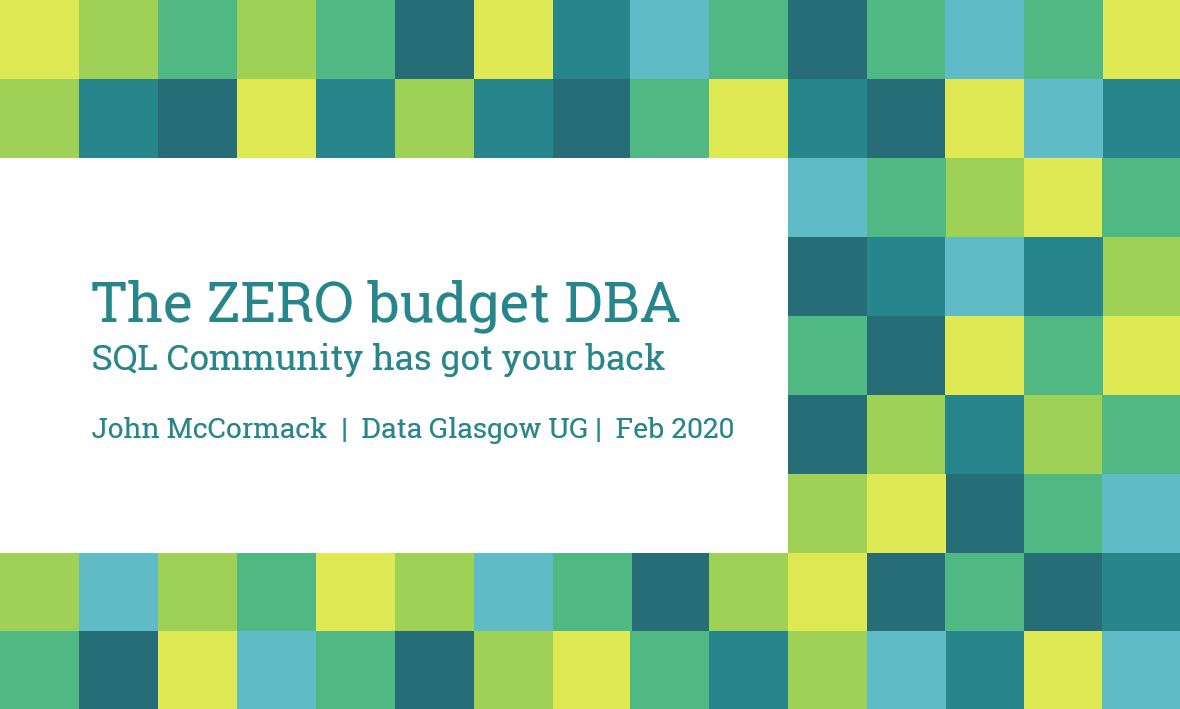 The ZERO budget DBA
SQL Community has got your back

John McCormack | Data Glasgow UG | Feb 2020